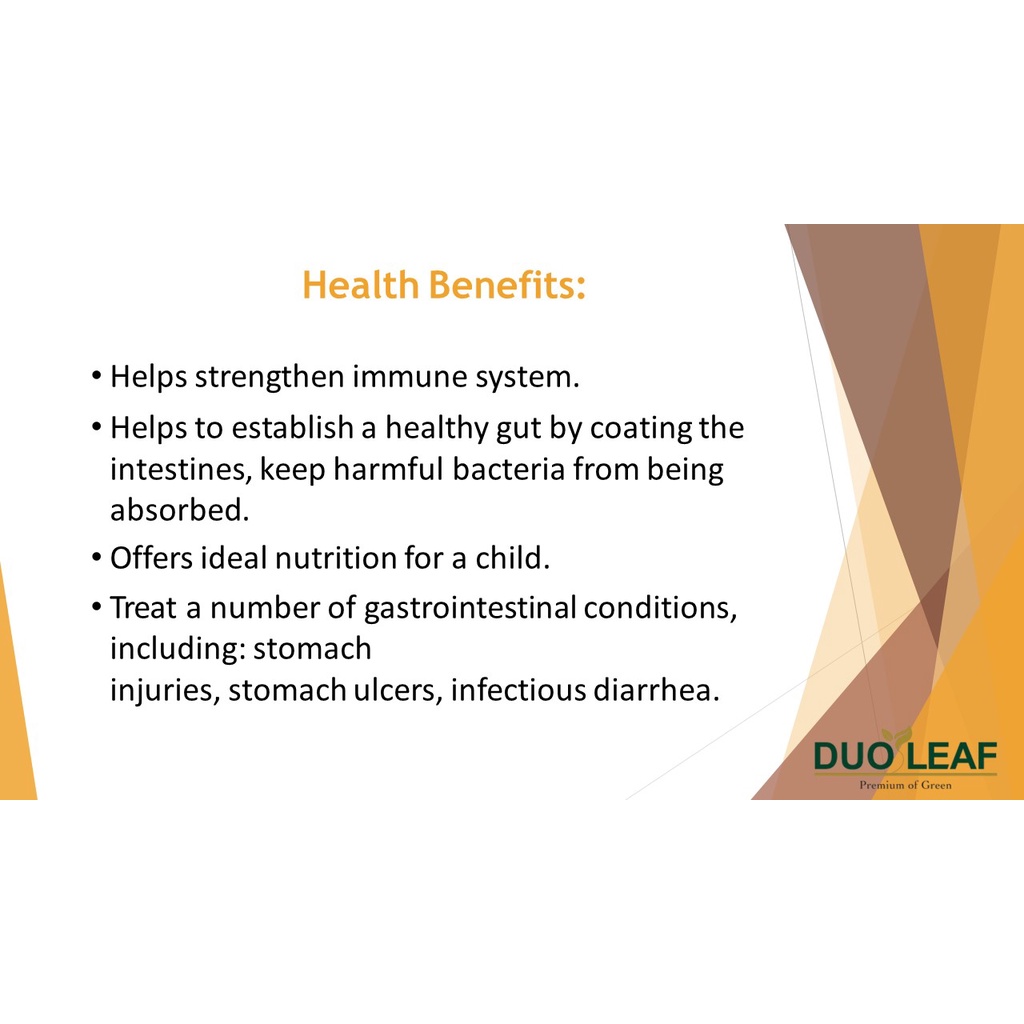 Health Benefits:

• Helps strengthen immune system.

• Helps to establish a healthy gut by coating the intestines, keep harmful bacteria from being absorbed.

• Offers ideal nutrition for a child.

• Treat a number of gastrointestinal conditions, including: stomach
injuries, stomach ulcers, infectious diarrhea.

DUO LEAF
Premium of Green